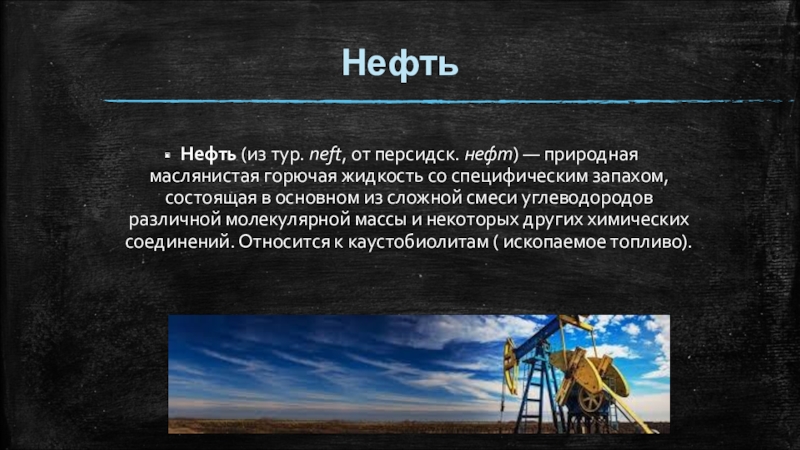 Нефть

Нефть (из тур. neft, от персидск. нефт) — природная маслянистая горючая жидкость со специфическим запахом, состоящая в основном из сложной смеси углеводородов различной молекулярной массы и некоторых других химических соединений. Относится к каустобиолитам ( ископаемое топливо).